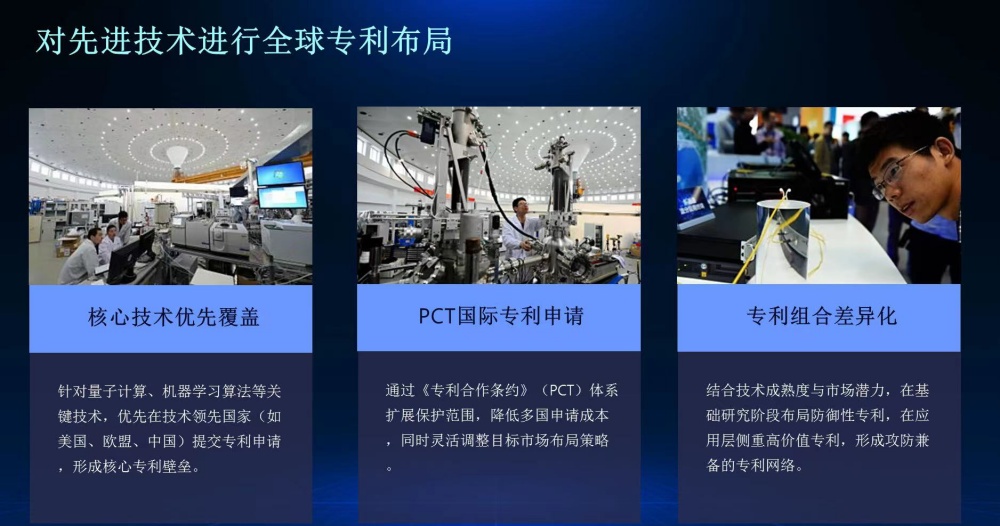 对先进技术进行全球专利布局

核心技术优先覆盖

针对量子计算、机器学习算法等关键技术，优先在技术领先国家（如美国、欧盟、中国）提交专利申请，形成核心专利壁垒。

PCT国际专利申请

通过《专利合作条约》（PCT）体系扩展保护范围，降低多国申请成本，同时灵活调整目标市场布局策略。

专利组合差异化

结合技术成熟度与市场潜力，在基础研究阶段布局防御性专利，在应用层侧重高价值专利，形成攻防兼备的专利网络。